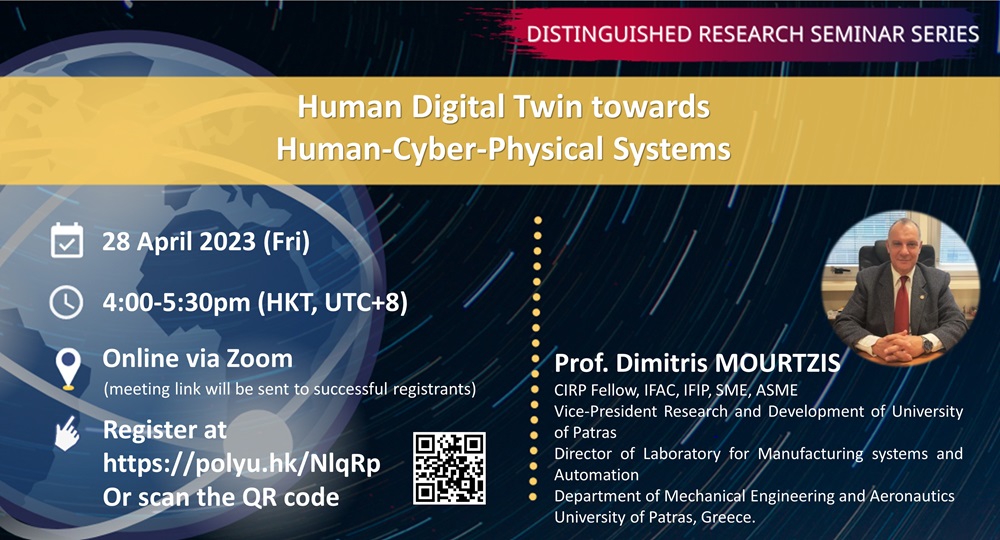 DISTINGUISHED RESEARCH SEMINAR SERIES

Human Digital Twin towards Human-Cyber-Physical Systems

28 April 2023 (Fri)

4:00-5:30pm (HKT, UTC+8)

Online via Zoom
(meeting link will be sent to successful registrants)

Register at https://polyu.hk/NlqRp
Or scan the QR code

Prof. Dimitris MOURTZIS
CIRP Fellow, IFAC, IFIP, SME, ASME
Vice-President Research and Development of University of Patras
Director of Laboratory for Manufacturing systems and Automation
Department of Mechanical Engineering and Aeronautics
University of Patras, Greece.